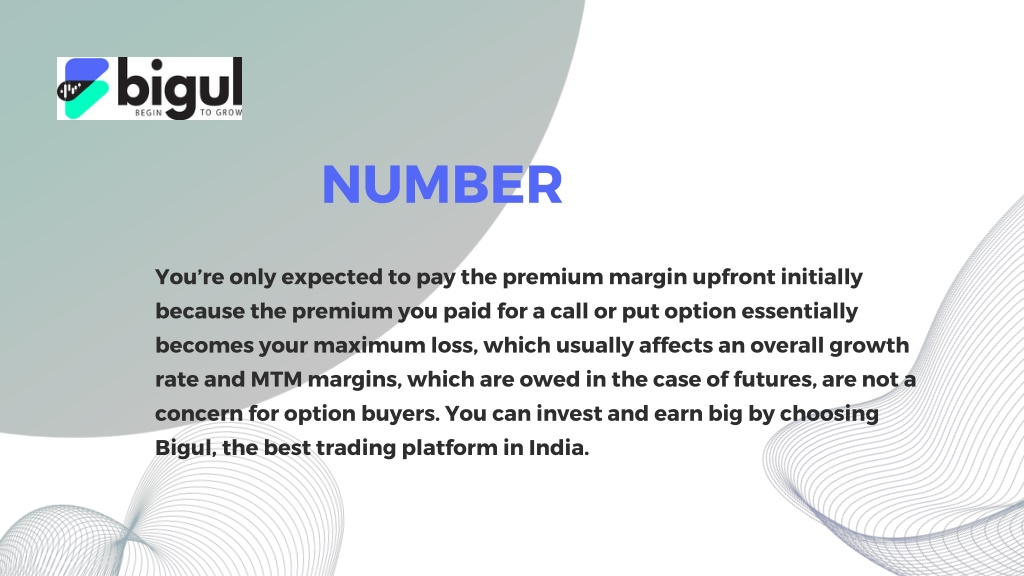 bigul
BEGIN TO GROW

NUMBER

You're only expected to pay the premium margin upfront initially because the premium you paid for a call or put option essentially becomes your maximum loss, which usually affects an overall growth rate and MTM margins, which are owed in the case of futures, are not a concern for option buyers. You can invest and earn big by choosing Bigul, the best trading platform in India.